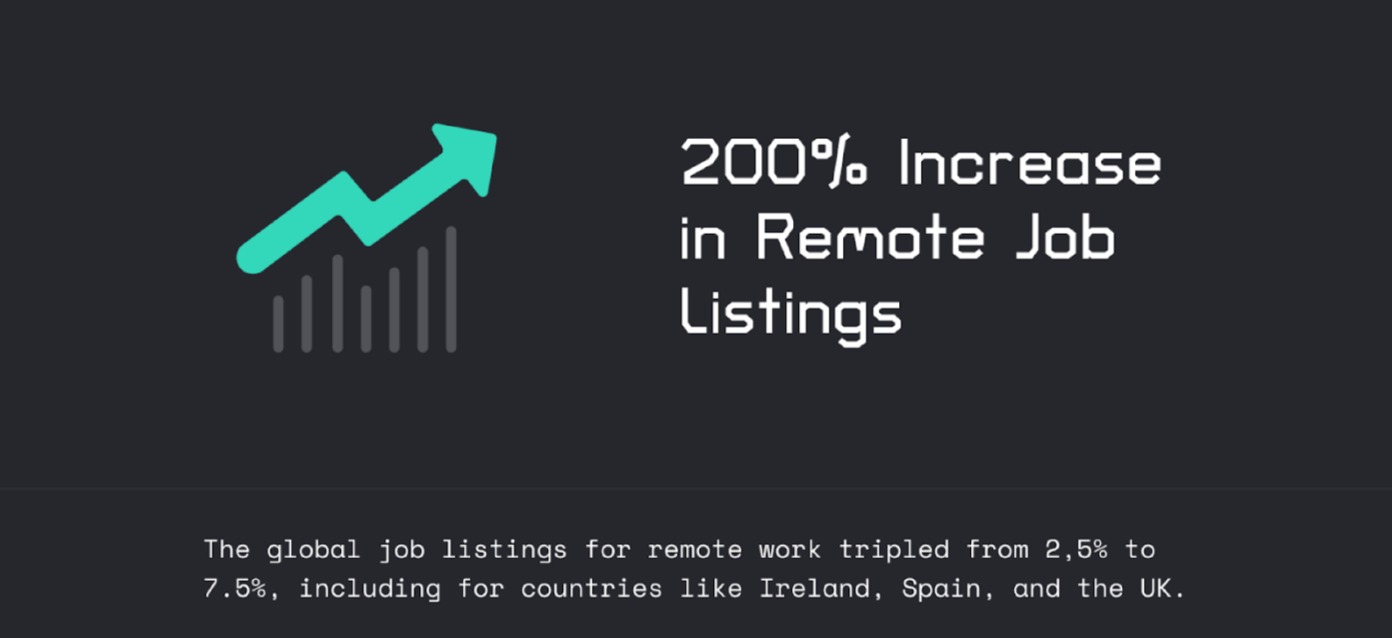 200% Increase in Remote Job Listings

The global job listings for remote work tripled from 2,5% to 7.5%, including for countries like Ireland, Spain, and the UK.